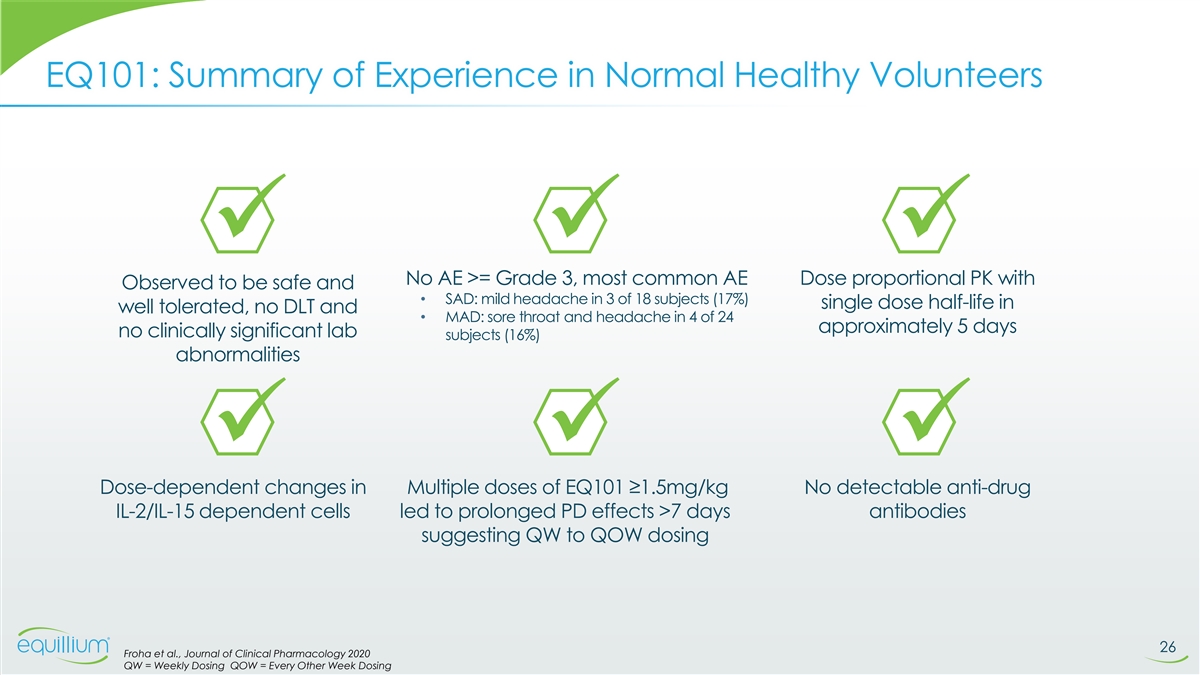 EQ101: Summary of Experience in Normal Healthy Volunteers

Observed to be safe and well tolerated, no DLT and no clinically significant lab abnormalities

No AE >= Grade 3, most common AE
• SAD: mild headache in 3 of 18 subjects (17%)
• MAD: sore throat and headache in 4 of 24 subjects (16%)

Dose proportional PK with single dose half-life in approximately 5 days

Dose-dependent changes in IL-2/IL-15 dependent cells

Multiple doses of EQ101 ≥1.5mg/kg led to prolonged PD effects >7 days suggesting QW to QOW dosing

No detectable anti-drug antibodies

equillium

Froha et al., Journal of Clinical Pharmacology 2020
QW = Weekly Dosing QOW = Every Other Week Dosing

26